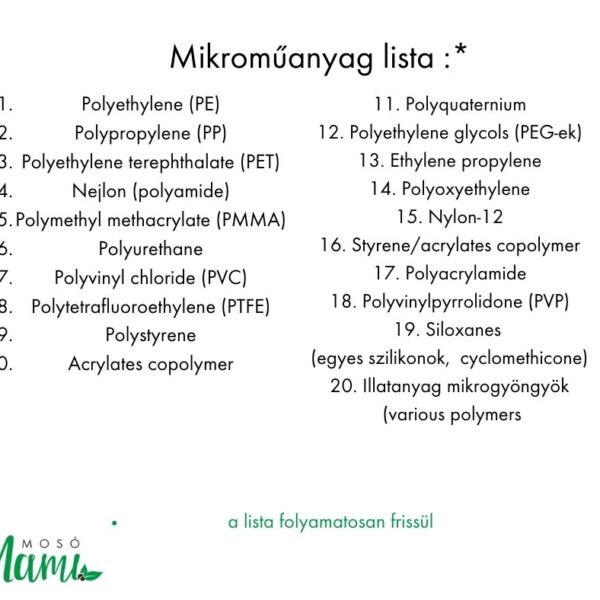 Mikroműanyag lista :*

1. Polyethylene (PE)
2. Polypropylene (PP)
3. Polyethylene terephthalate (PET)
4. Nejlon (polyamide)
5. Polymethyl methacrylate (PMMA)
6. Polyurethane
7. Polyvinyl chloride (PVC)
8. Polytetrafluoroethylene (PTFE)
9. Polystyrene
0. Acrylates copolymer

11. Polyquaternium
12. Polyethylene glycols (PEG-ek)
13. Ethylene propylene
14. Polyoxyethylene
15. Nylon-12
16. Styrene/acrylates copolymer
17. Polyacrylamide
18. Polyvinylpyrrolidone (PVP)
19. Siloxanes (egyes szilikonok, cyclomethicone)
20. Illatanyag mikrogyöngyök (various polymers

• a lista folyamatosan frissül

MOSÓ Mami